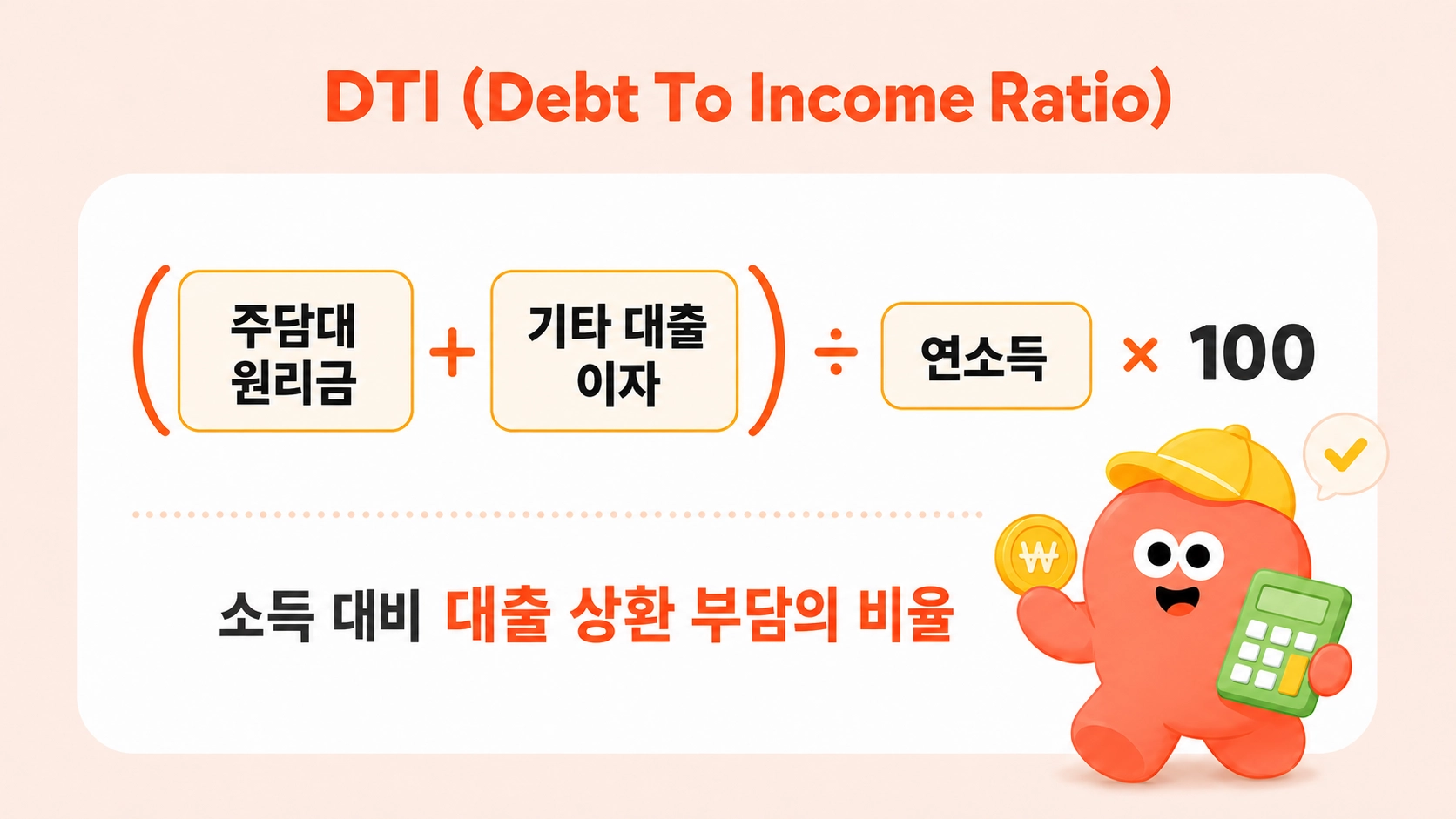 DTI (Debt To Income Ratio)

( 주담대 원리금 + 기타 대출 이자 ) ÷ 연소득 × 100

소득 대비 대출 상환 부담의 비율

₩